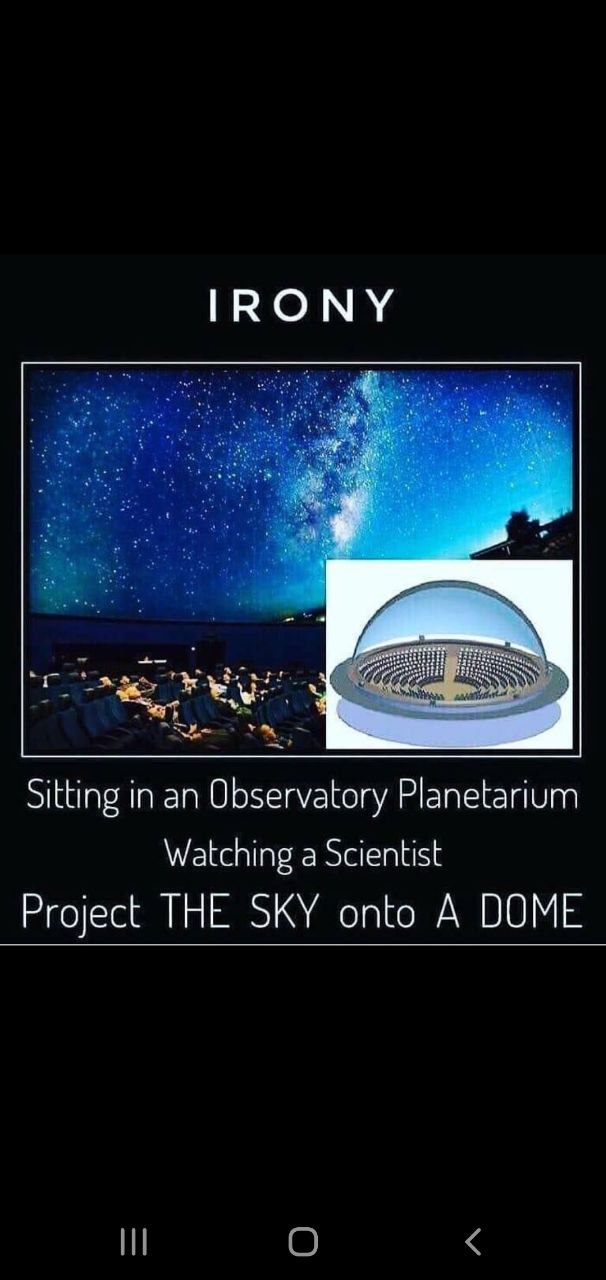 IRONY

Sitting in an Observatory Planetarium
Watching a Scientist
Project THE SKY onto A DOME